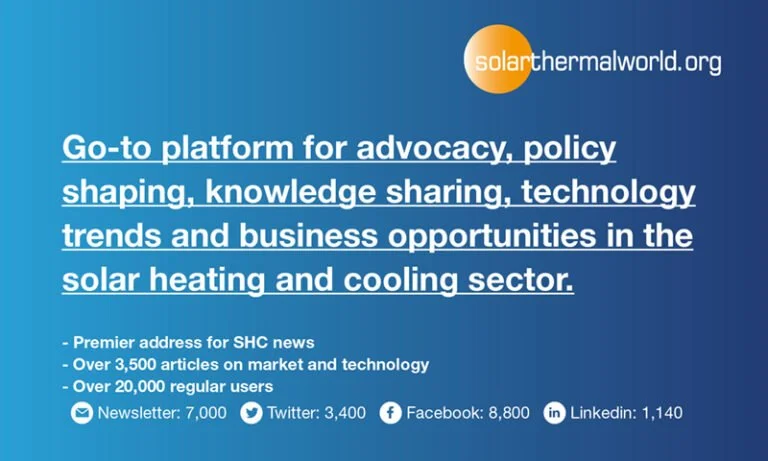 solarthermalworld.org

Go-to platform for advocacy, policy shaping, knowledge sharing, technology trends and business opportunities in the solar heating and cooling sector.

- Premier address for SHC news
- Over 3,500 articles on market and technology
- Over 20,000 regular users

Newsletter: 7,000 Twitter: 3,400 Facebook: 8,800 Linkedin: 1,140